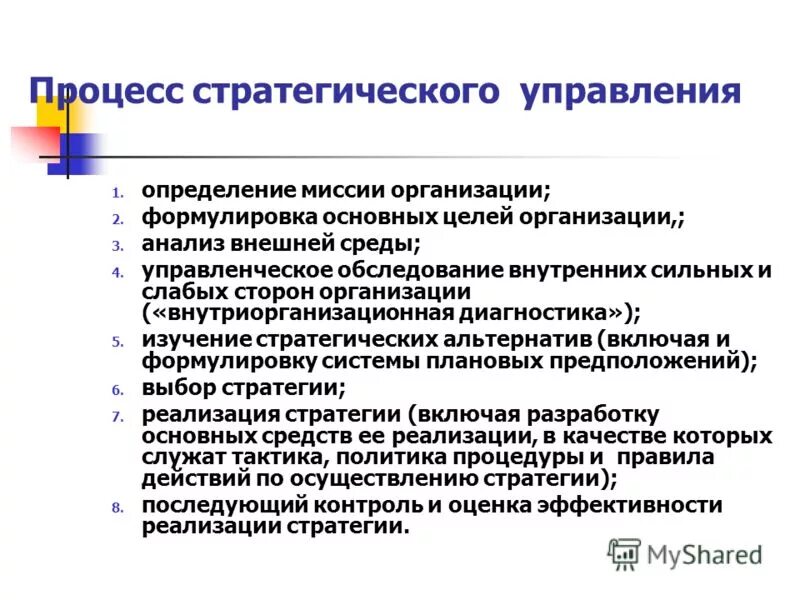 Процесс стратегического управления

1. определение миссии организации;
2. формулировка основных целей организации,;
3. анализ внешней среды;
4. управленческое обследование внутренних сильных и слабых сторон организации («внутриорганизационная диагностика»);
5. изучение стратегических альтернатив (включая и формулировку системы плановых предположений);
6. выбор стратегии;
7. реализация стратегии (включая разработку основных средств ее реализации, в качестве которых служат тактика, политика процедуры и правила действий по осуществлению стратегии);
8. последующий контроль и оценка эффективности реализации стратегии.

MyShared